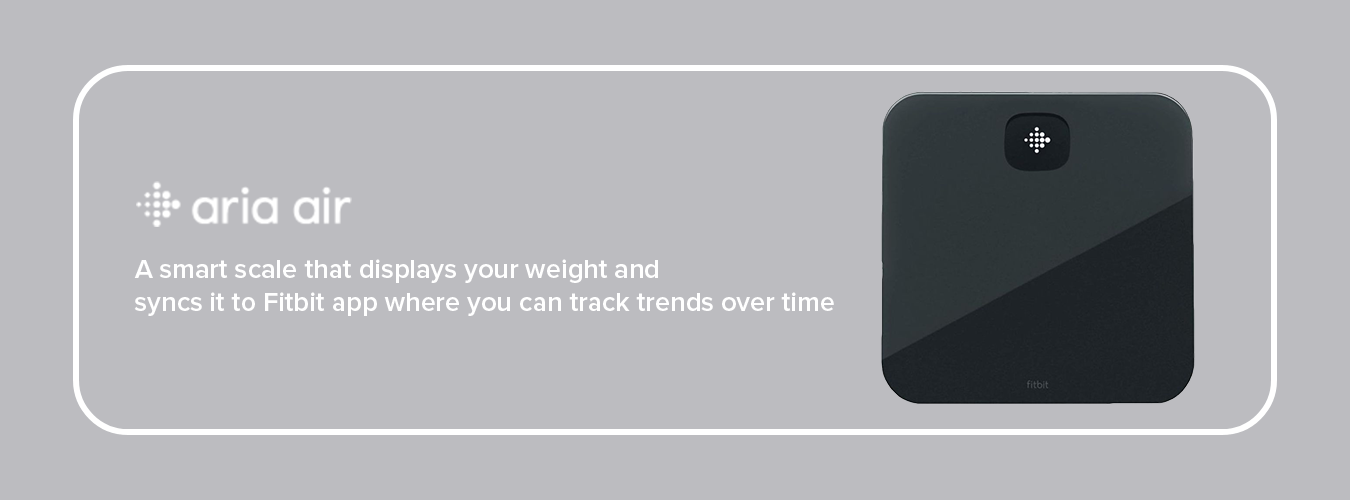 aria air

A smart scale that displays your weight and syncs it to Fitbit app where you can track trends over time

fitbit